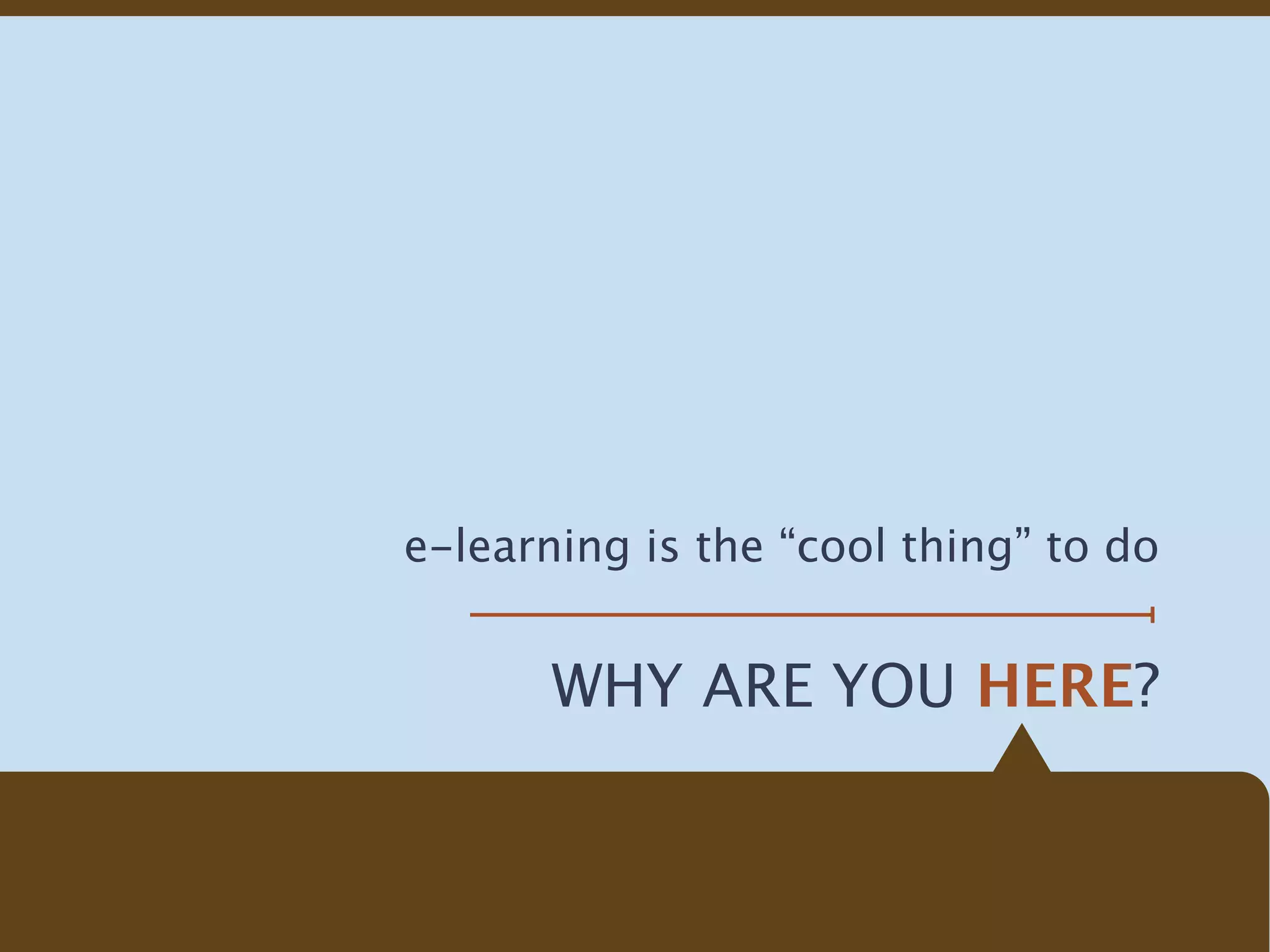 e-learning is the “cool thing” to do

WHY ARE YOU HERE?